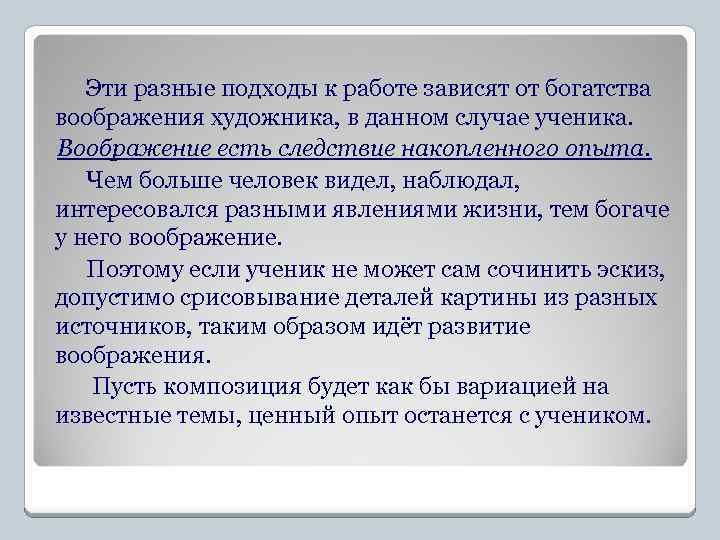 Эти разные подходы к работе зависят от богатства воображения художника, в данном случае ученика. Воображение есть следствие накопленного опыта.

Чем больше человек видел, наблюдал, интересовался разными явлениями жизни, тем богаче у него воображение.

Поэтому если ученик не может сам сочинить эскиз, допустимо срисовывание деталей картины из разных источников, таким образом идёт развитие воображения.

Пусть композиция будет как бы вариацией на известные темы, ценный опыт останется с учеником.